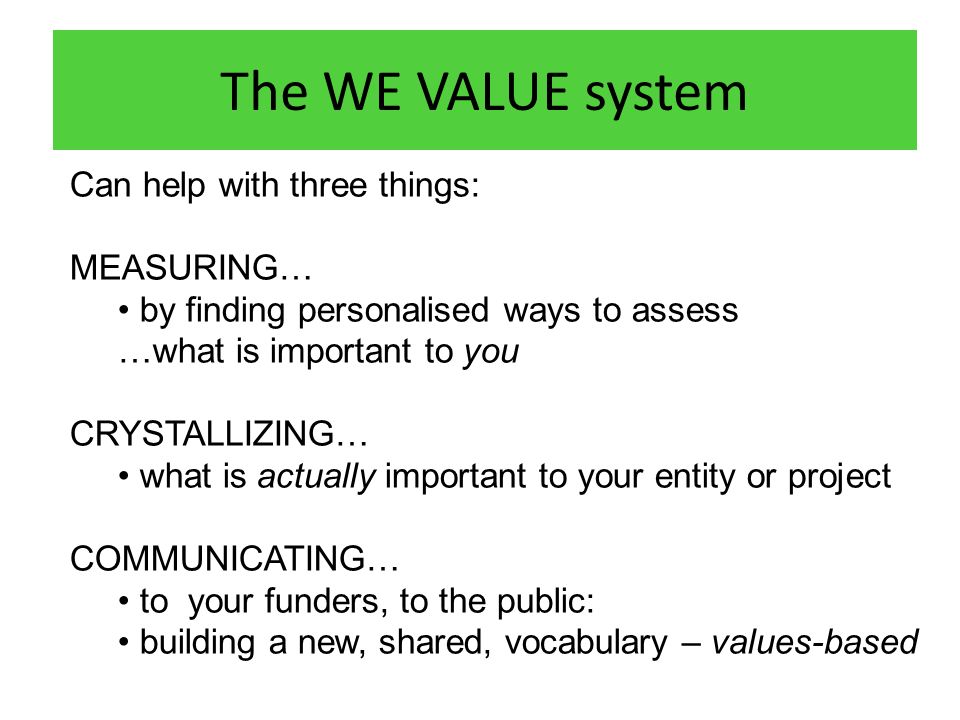 The WE VALUE system

Can help with three things:

MEASURING…
• by finding personalised ways to assess …what is important to you

CRYSTALLIZING…
• what is actually important to your entity or project

COMMUNICATING…
• to your funders, to the public:
• building a new, shared, vocabulary – values-based